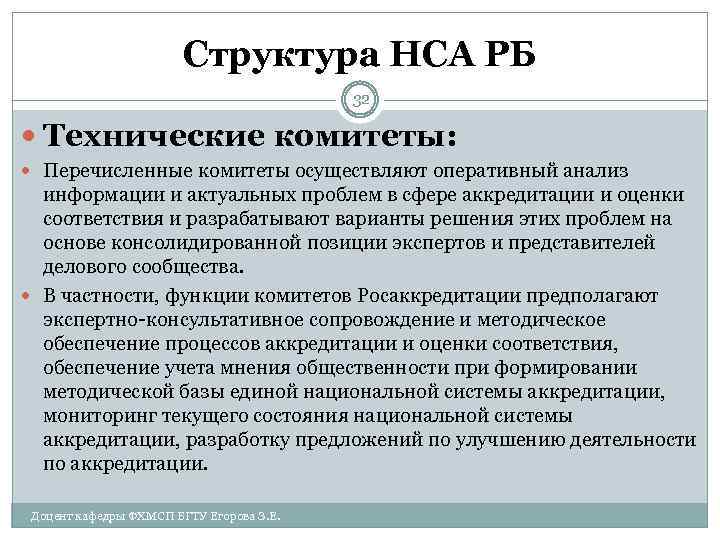 Структура НСА РБ

32

Технические комитеты:

Перечисленные комитеты осуществляют оперативный анализ информации и актуальных проблем в сфере аккредитации и оценки соответствия и разрабатывают варианты решения этих проблем на основе консолидированной позиции экспертов и представителей делового сообщества.

В частности, функции комитетов Росаккредитации предполагают экспертно-консультативное сопровождение и методическое обеспечение процессов аккредитации и оценки соответствия, обеспечение учета мнения общественности при формировании методической базы единой национальной системы аккредитации, мониторинг текущего состояния национальной системы аккредитации, разработку предложений по улучшению деятельности по аккредитации.

Доцент кафедры ФХМСП БГТУ Егорова З.Е.